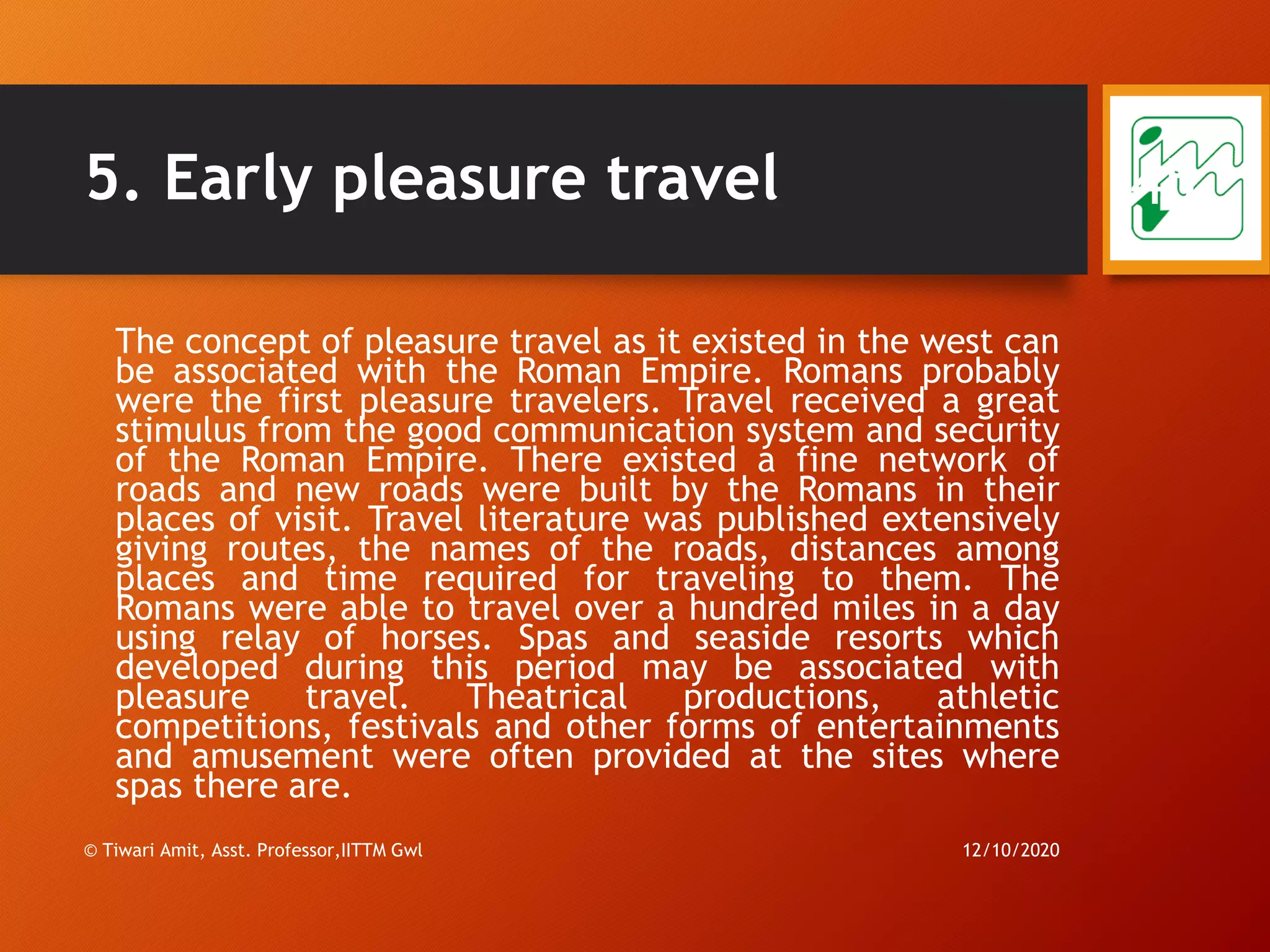 5. Early pleasure travel

The concept of pleasure travel as it existed in the west can be associated with the Roman Empire. Romans probably were the first pleasure travelers. Travel received a great stimulus from the good communication system and security of the Roman Empire. There existed a fine network of roads and new roads were built by the Romans in their places of visit. Travel literature was published extensively giving routes, the names of the roads, distances among places and time required for traveling to them. The Romans were able to travel over a hundred miles in a day using relay of horses. Spas and seaside resorts which developed during this period may be associated with pleasure travel. Theatrical productions, athletic competitions, festivals and other forms of entertainments and amusement were often provided at the sites where spas there are.

© Tiwari Amit, Asst. Professor,IITTM Gwl

12/10/2020